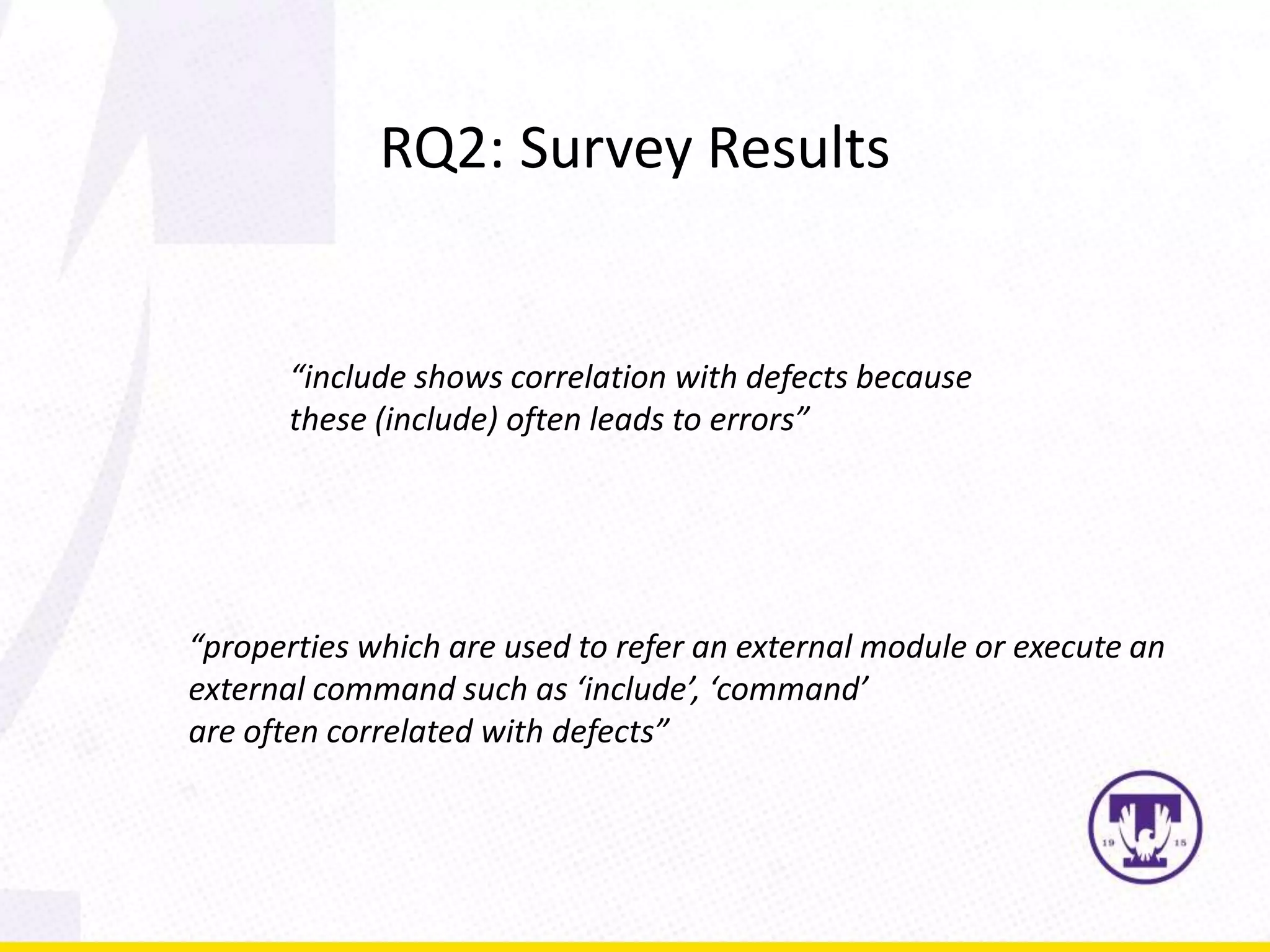 RQ2: Survey Results

“include shows correlation with defects because these (include) often leads to errors”

“properties which are used to refer an external module or execute an external command such as ‘include’, ‘command’ are often correlated with defects”

19 15